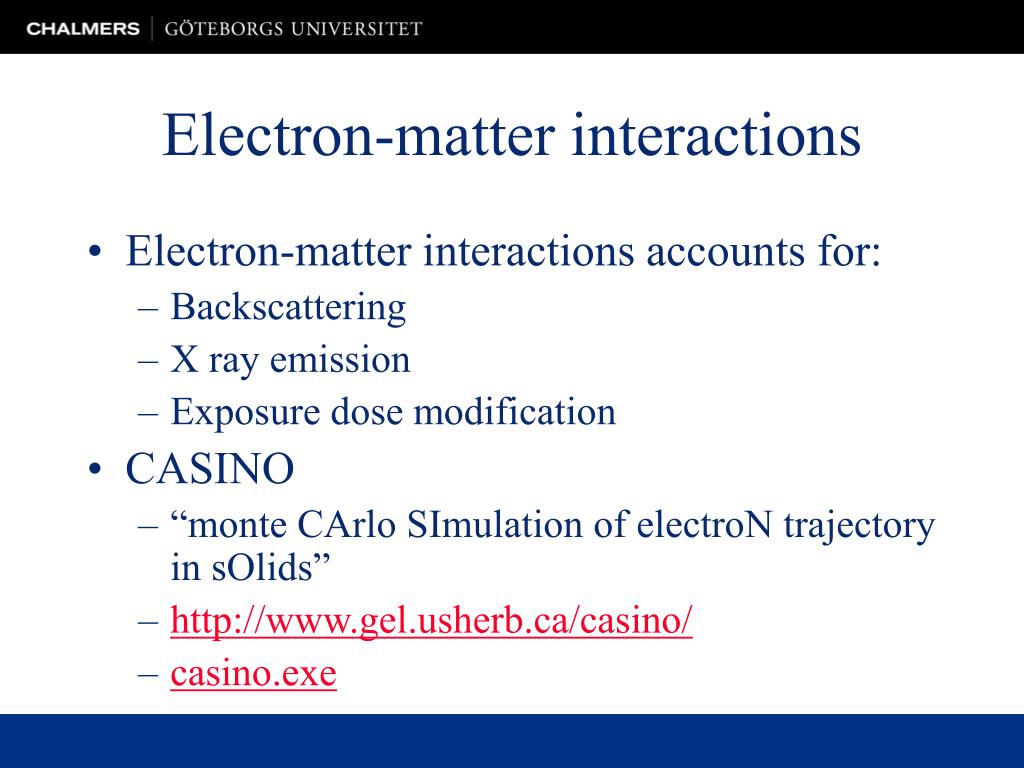 CHALMERS | GÖTEBORGS UNIVERSITET

Electron-matter interactions

• Electron-matter interactions accounts for:
– Backscattering
– X ray emission
– Exposure dose modification
• CASINO
– “monte CArlo SImulation of electroN trajectory in sOlids”
– http://www.gel.usherb.ca/casino/
– casino.exe